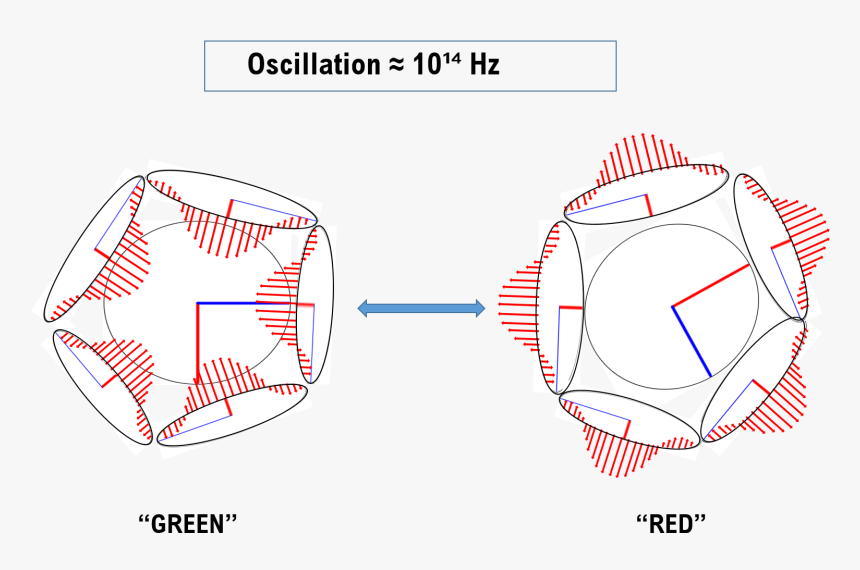 Oscillation ≈ $10^{14}$ Hz

“GREEN”

“RED”